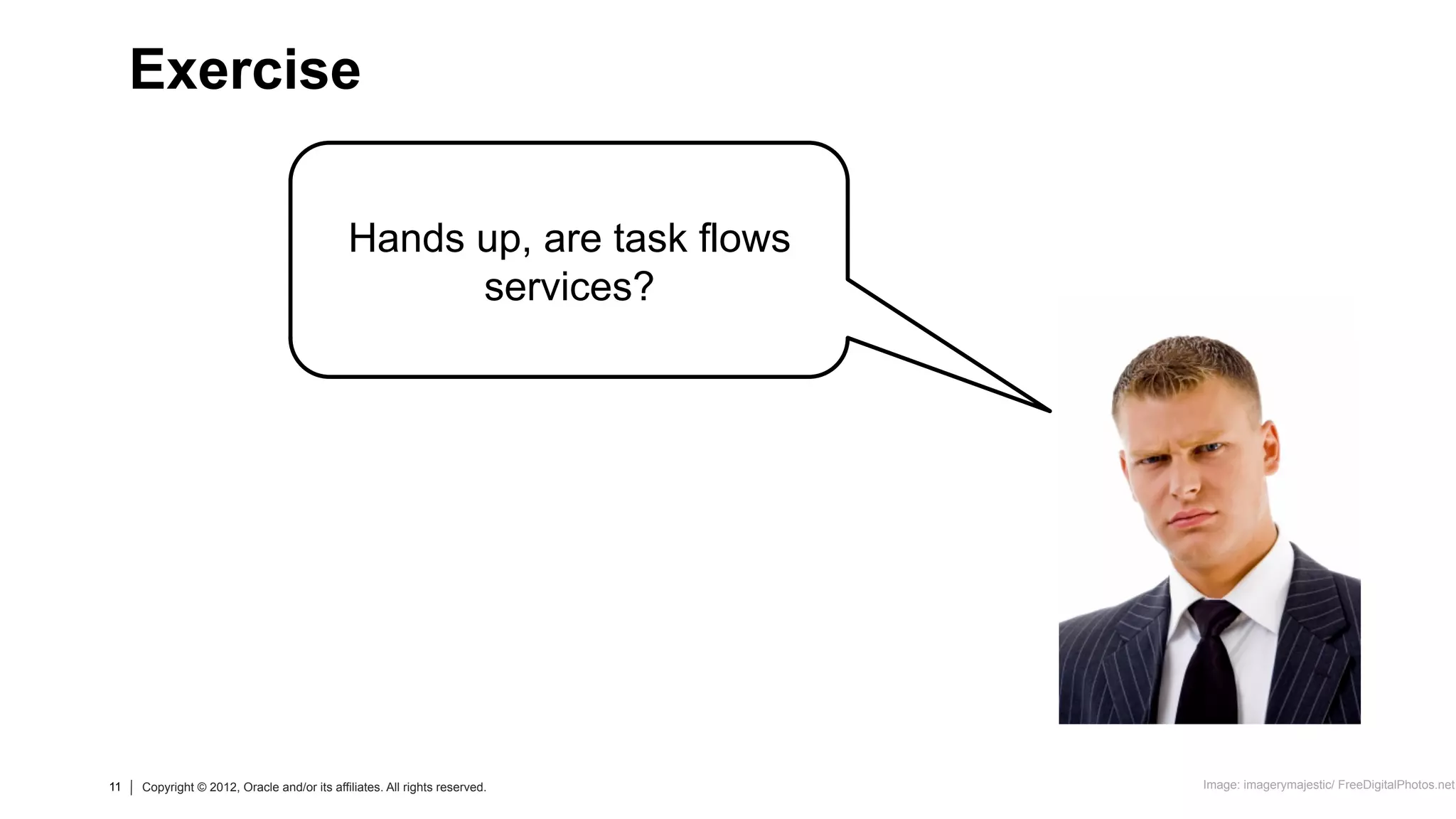 Exercise

Hands up, are task flows services?

11 | Copyright © 2012, Oracle and/or its affiliates. All rights reserved.

Image: imagerymajestic/ FreeDigitalPhotos.net